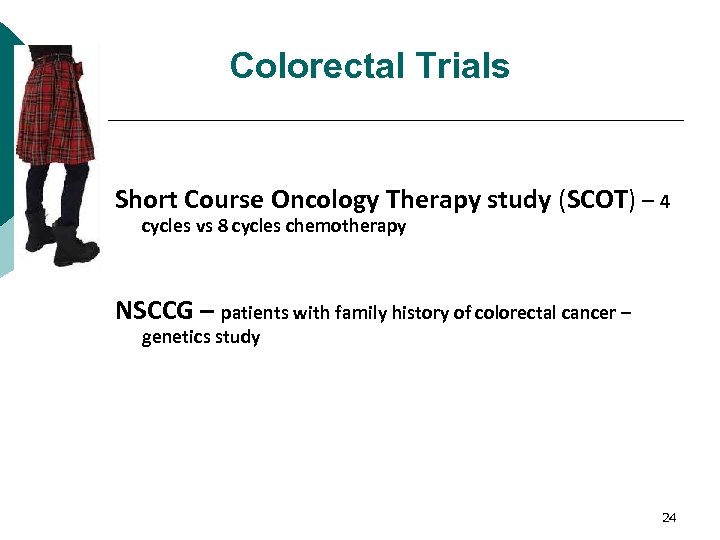 Colorectal Trials

Short Course Oncology Therapy study (SCOT) – 4 cycles vs 8 cycles chemotherapy

NSCCG – patients with family history of colorectal cancer – genetics study

24